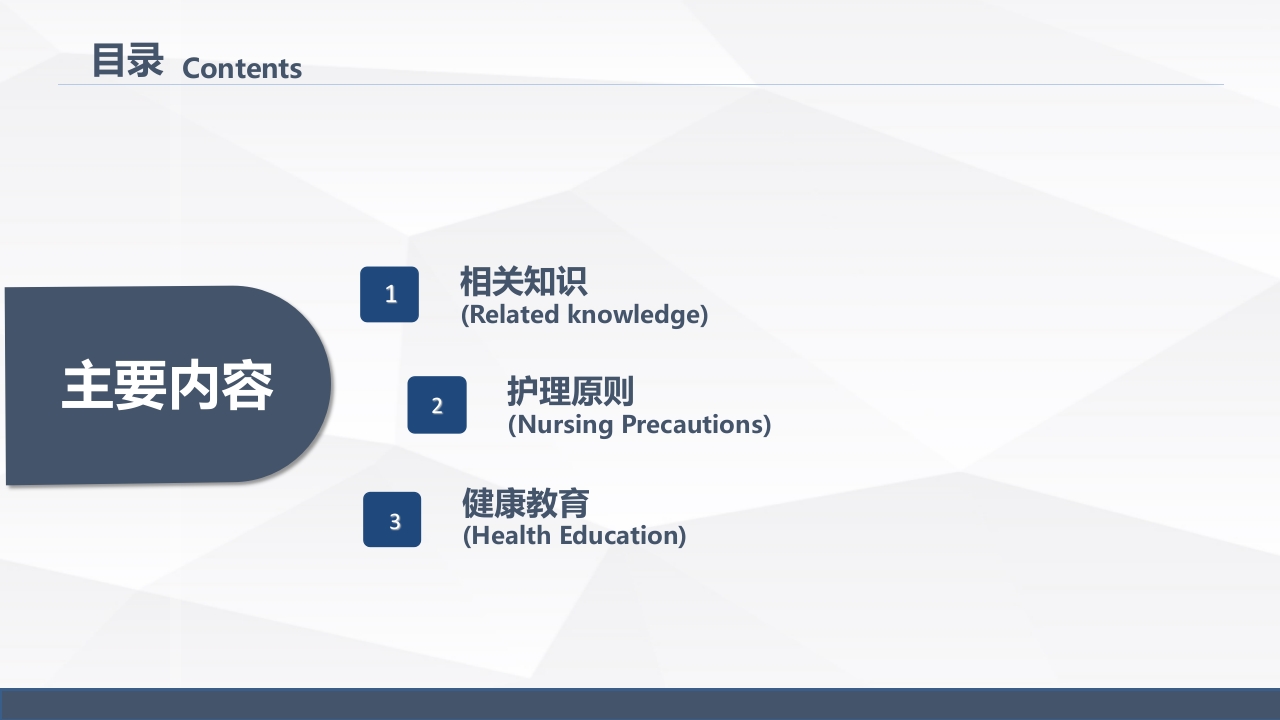 目录 Contents

主要内容

1
相关知识
(Related knowledge)

2
护理原则
(Nursing Precautions)

3
健康教育
(Health Education)